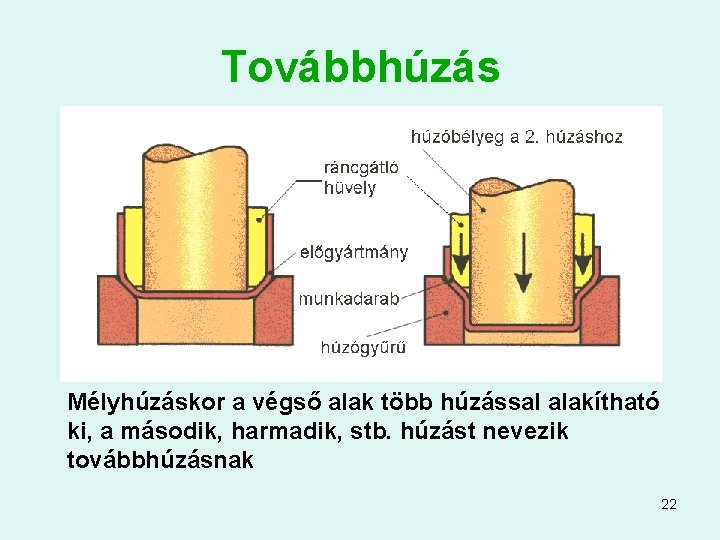 Továbbhúzás

húzóbélyeg a 2. húzáshoz

ráncgátló hüvely

előgyártmány

munkadarab

húzógyűrű

Mélyhúzáskor a végső alak több húzással alakítható ki, a második, harmadik, stb. húzást nevezik továbbhúzásnak

22